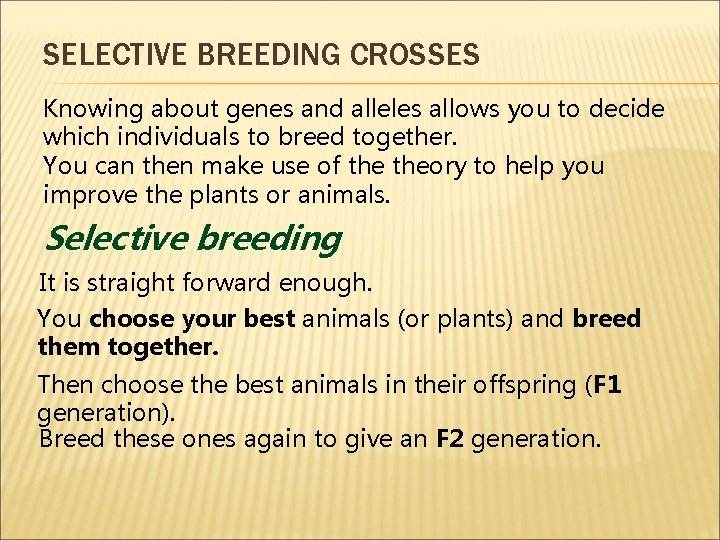 SELECTIVE BREEDING CROSSES

Knowing about genes and alleles allows you to decide which individuals to breed together.
You can then make use of the theory to help you improve the plants or animals.

Selective breeding

It is straight forward enough.

You choose your best animals (or plants) and breed them together.

Then choose the best animals in their offspring (F1 generation).
Breed these ones again to give an F2 generation.